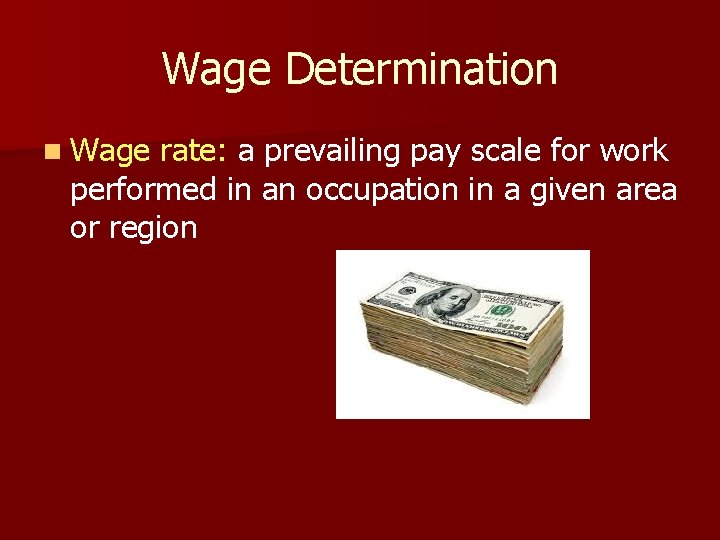 Wage Determination

Wage rate: a prevailing pay scale for work performed in an occupation in a given area or region